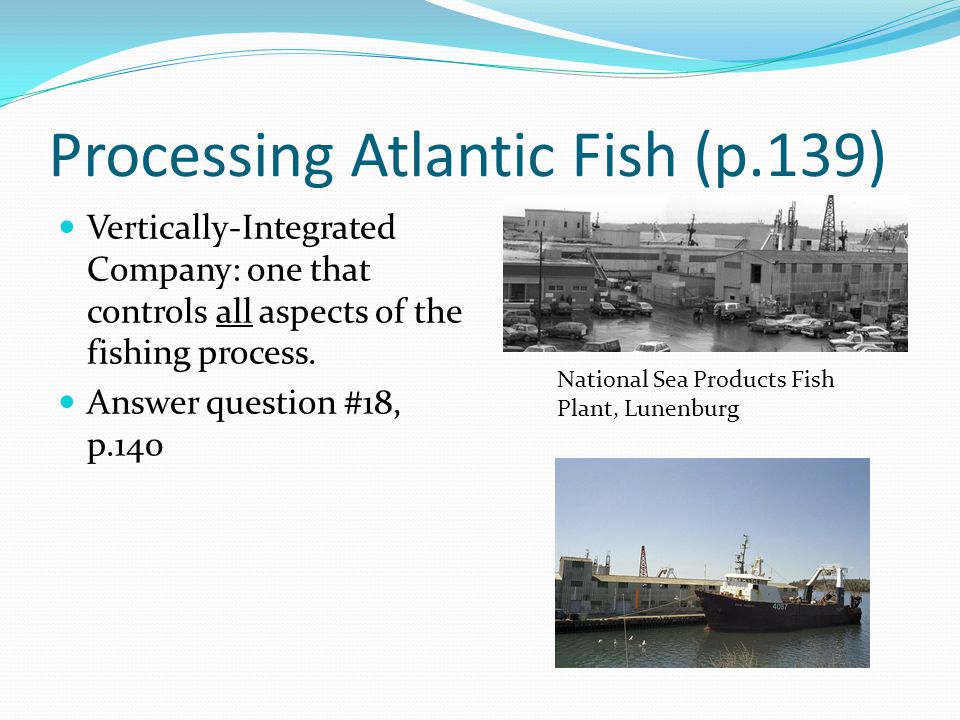 Processing Atlantic Fish (p.139)

Vertically-Integrated Company: one that controls all aspects of the fishing process.

Answer question #18, p.140

National Sea Products Fish Plant, Lunenburg

4067